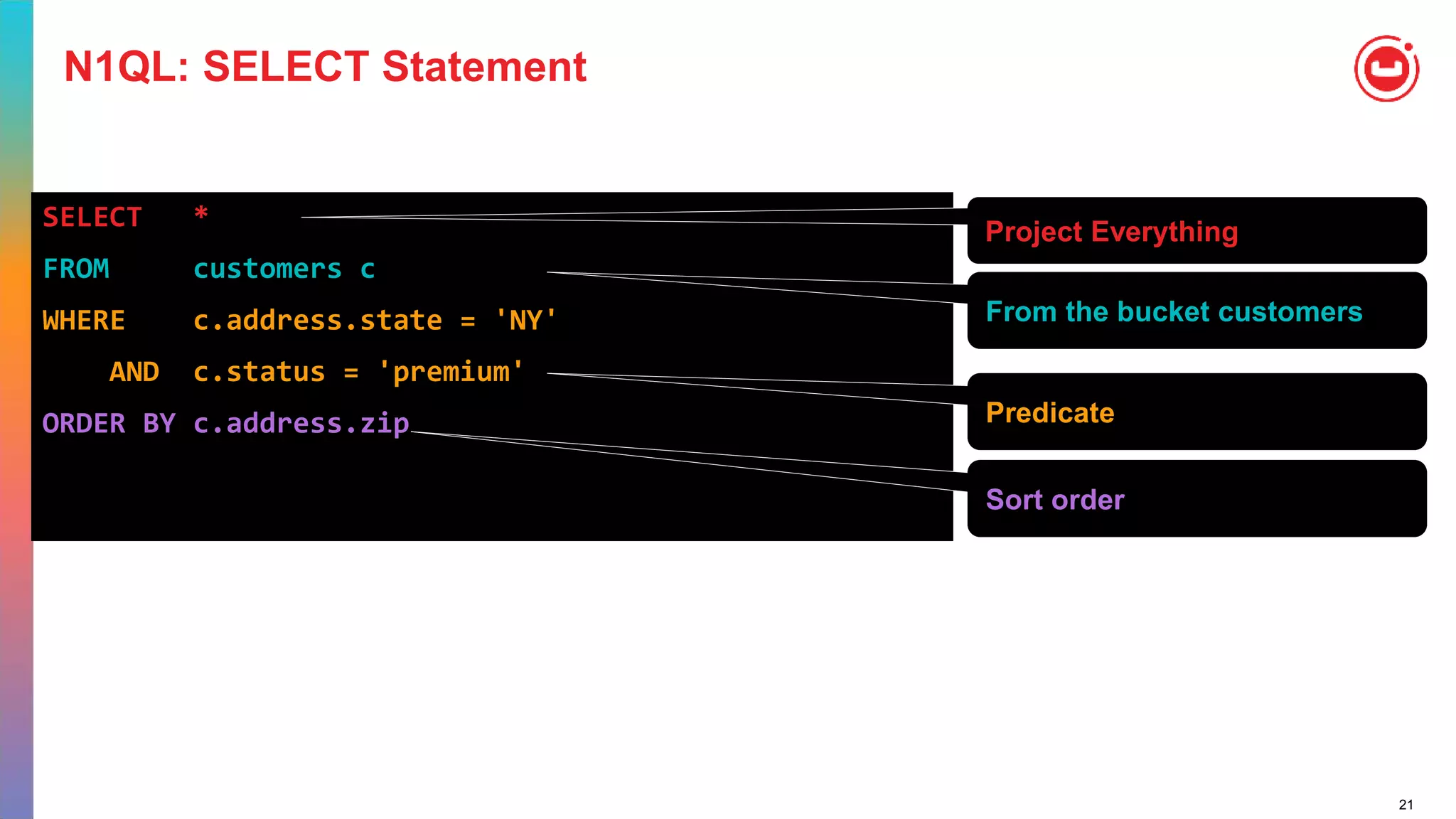 N1QL: SELECT Statement

SELECT *
FROM customers c
WHERE c.address.state = 'NY'
AND c.status = 'premium'
ORDER BY c.address.zip

Project Everything

From the bucket customers

Predicate

Sort order

21